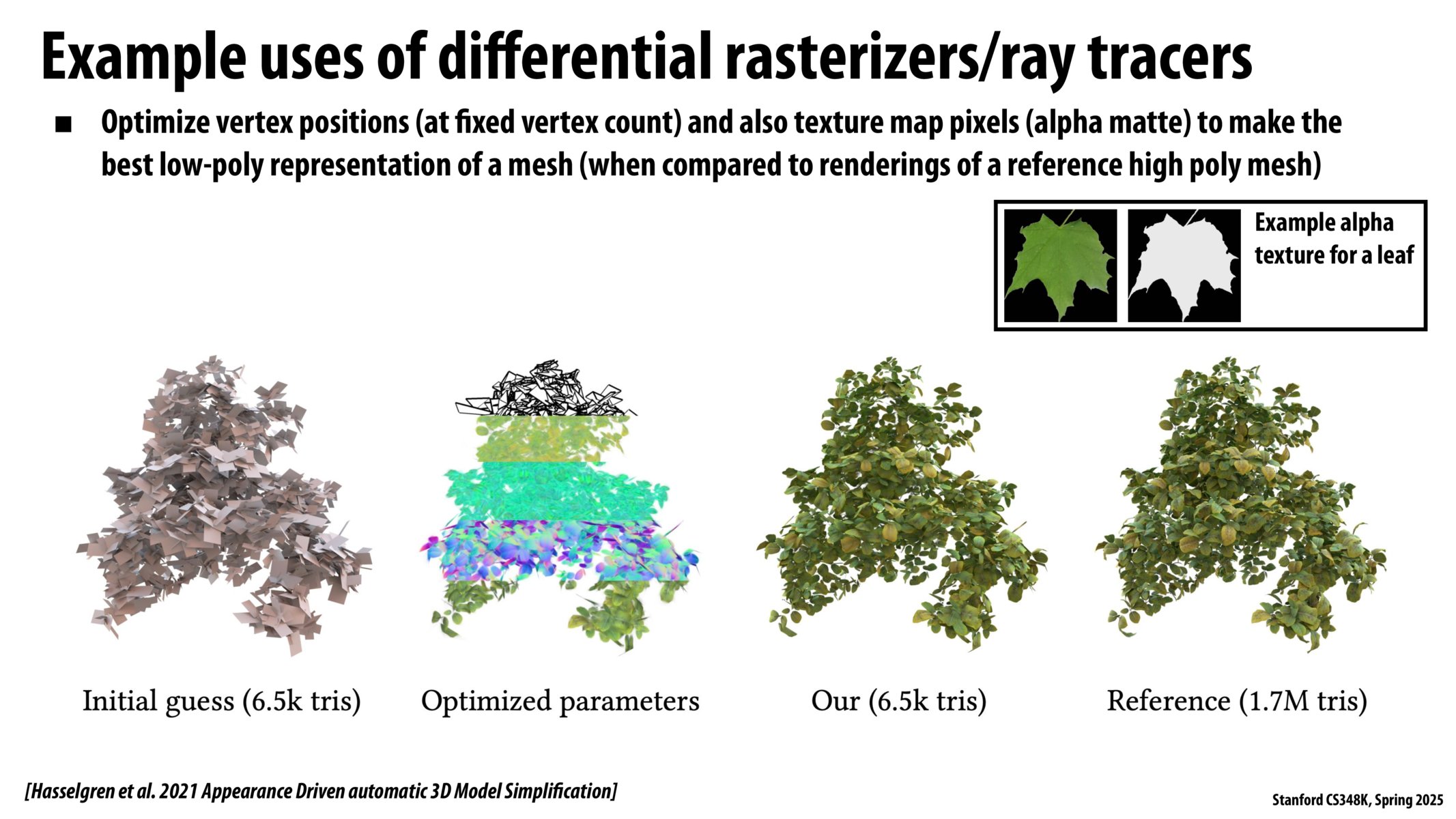 Example uses of differential rasterizers/ray tracers

■ Optimize vertex positions (at fixed vertex count) and also texture map pixels (alpha matte) to make the best low-poly representation of a mesh (when compared to renderings of a reference high poly mesh)

Example alpha texture for a leaf

Initial guess (6.5k tris)

Optimized parameters

Our (6.5k tris)

Reference (1.7M tris)

[Hasselgren et al. 2021 Appearance Driven automatic 3D Model Simplification]

Stanford CS348K, Spring 2025